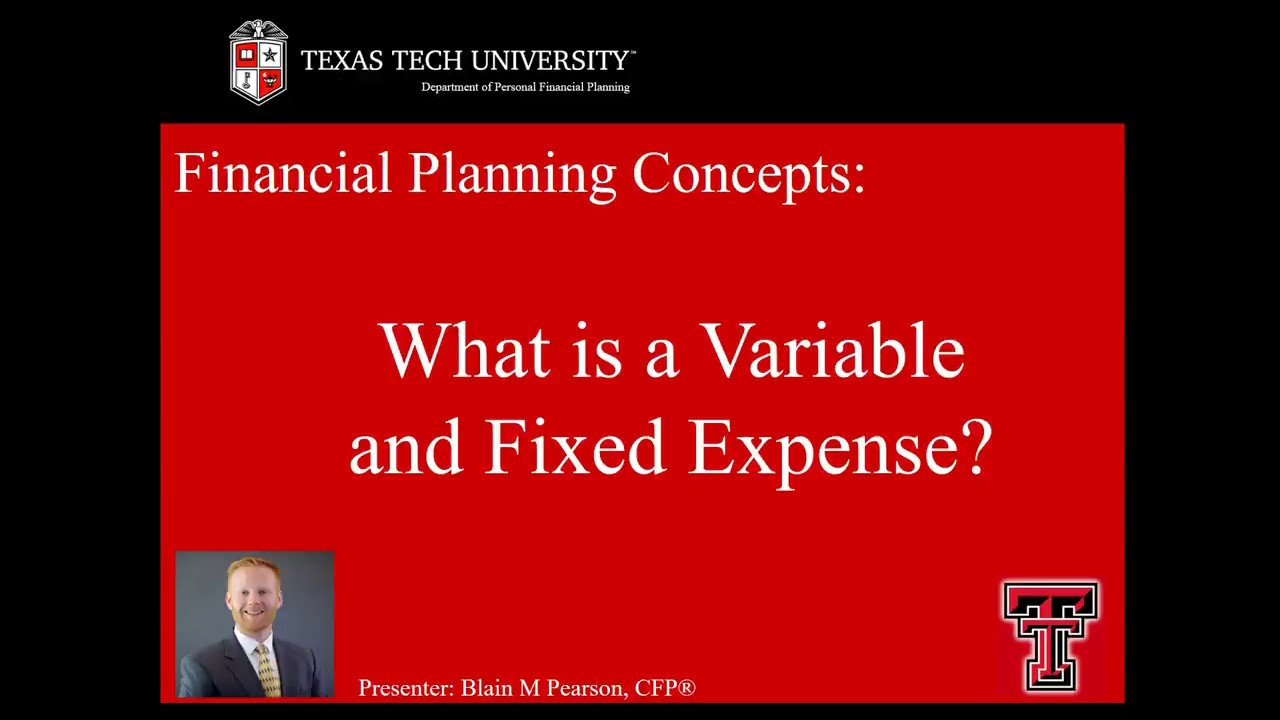 TEXAS TECH UNIVERSITY™
Department of Personal Financial Planning

Financial Planning Concepts:

What is a Variable and Fixed Expense?

Presenter: Blain M Pearson, CFP®